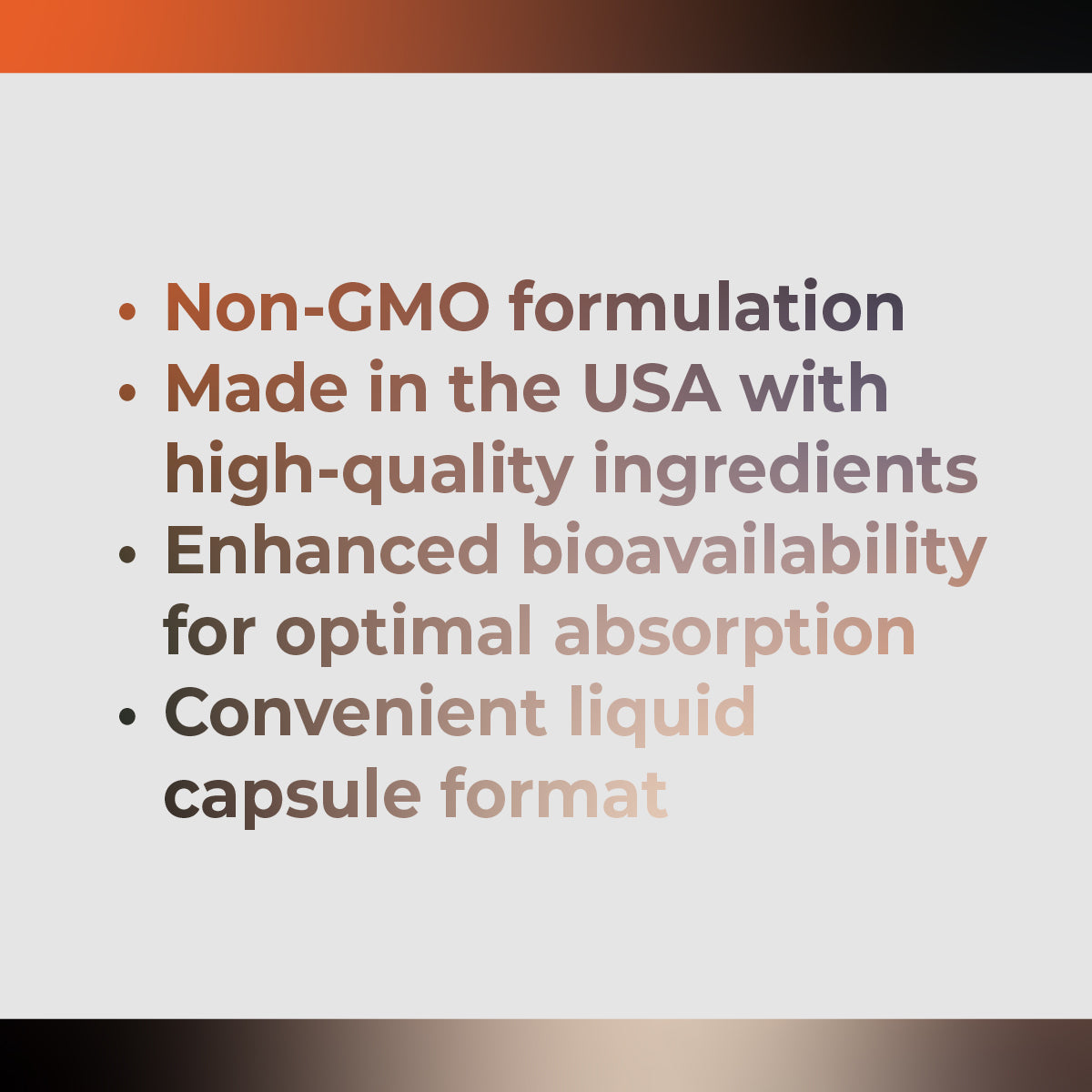 • Non-GMO formulation
• Made in the USA with high-quality ingredients
• Enhanced bioavailability for optimal absorption
• Convenient liquid capsule format